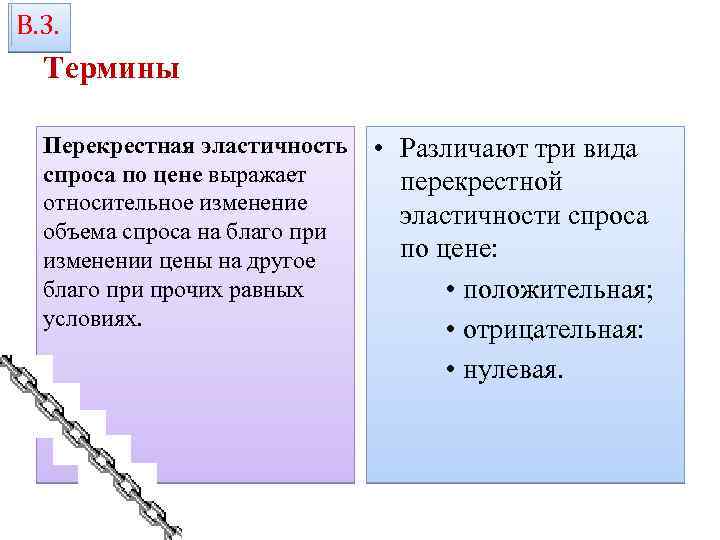 В.3.

Термины

Перекрестная эластичность спроса по цене выражает относительное изменение объема спроса на благо при изменении цены на другое благо при прочих равных условиях.

• Различают три вида перекрестной эластичности спроса по цене:
 • положительная;
 • отрицательная:
 • нулевая.